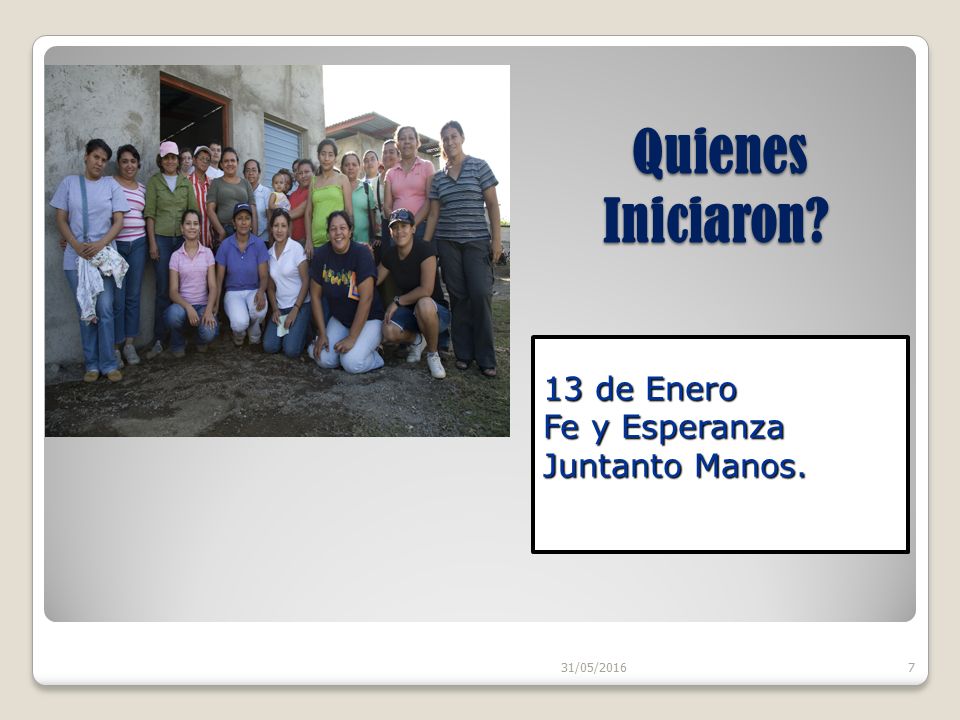 Quienes Iniciaron?

13 de Enero
Fe y Esperanza
Juntanto Manos.

31/05/2016

7